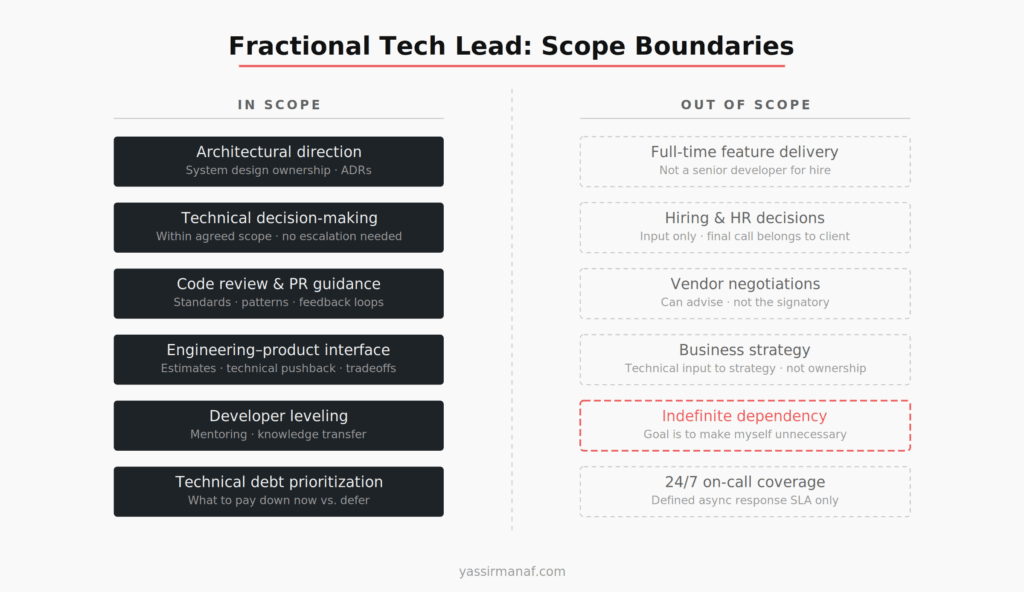 Fractional Tech Lead: Scope Boundaries

IN SCOPE

Architectural direction
System design ownership · ADRs

Technical decision-making
Within agreed scope · no escalation needed

Code review & PR guidance
Standards · patterns · feedback loops

Engineering–product interface
Estimates · technical pushback · tradeoffs

Developer leveling
Mentoring · knowledge transfer

Technical debt prioritization
What to pay down now vs. defer

OUT OF SCOPE

Full-time feature delivery
Not a senior developer for hire

Hiring & HR decisions
Input only · final call belongs to client

Vendor negotiations
Can advise · not the signatory

Business strategy
Technical input to strategy · not ownership

Indefinite dependency
Goal is to make myself unnecessary

24/7 on-call coverage
Defined async response SLA only

yassirmanaf.com